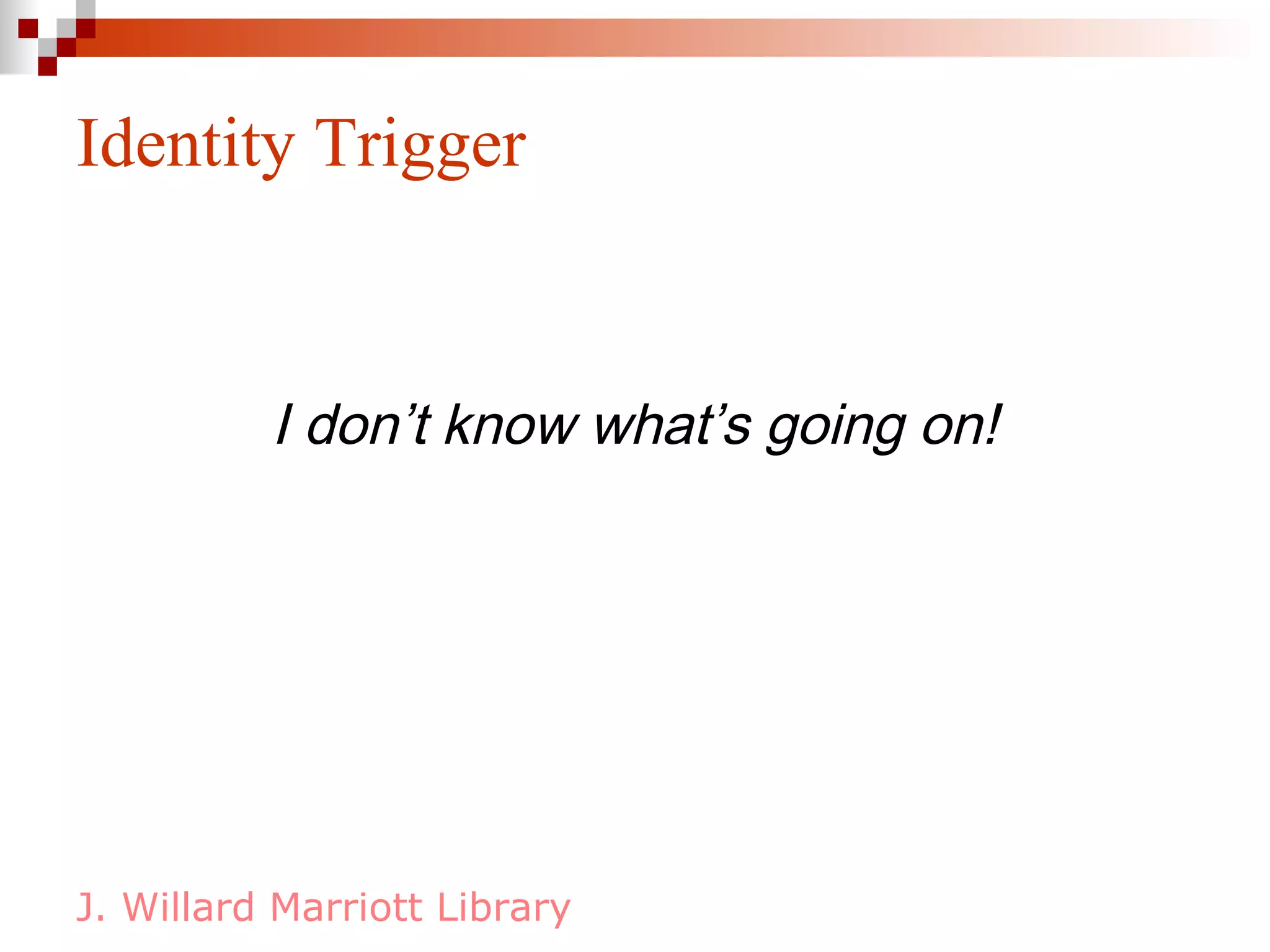 Identity Trigger

I don’t know what’s going on!

J. Willard Marriott Library